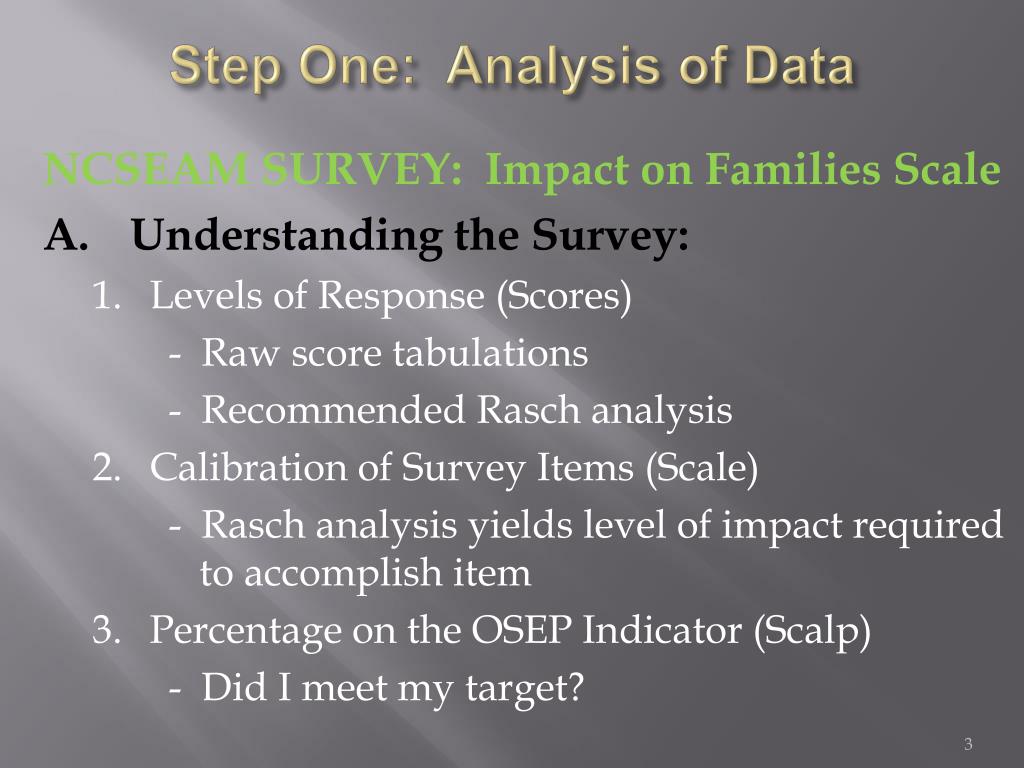 Step One: Analysis of Data

NCSEAM SURVEY: Impact on Families Scale

A. Understanding the Survey:

1. Levels of Response (Scores)

- Raw score tabulations

- Recommended Rasch analysis

2. Calibration of Survey Items (Scale)

- Rasch analysis yields level of impact required to accomplish item

3. Percentage on the OSEP Indicator (Scalp)

- Did I meet my target?

3